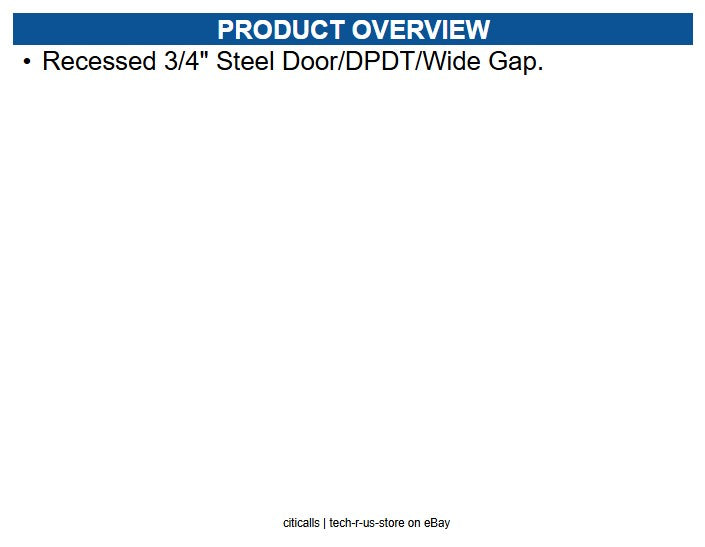 PRODUCT OVERVIEW

• Recessed 3/4" Steel Door/DPDT/Wide Gap.

citicalls | tech-r-us-store on eBay